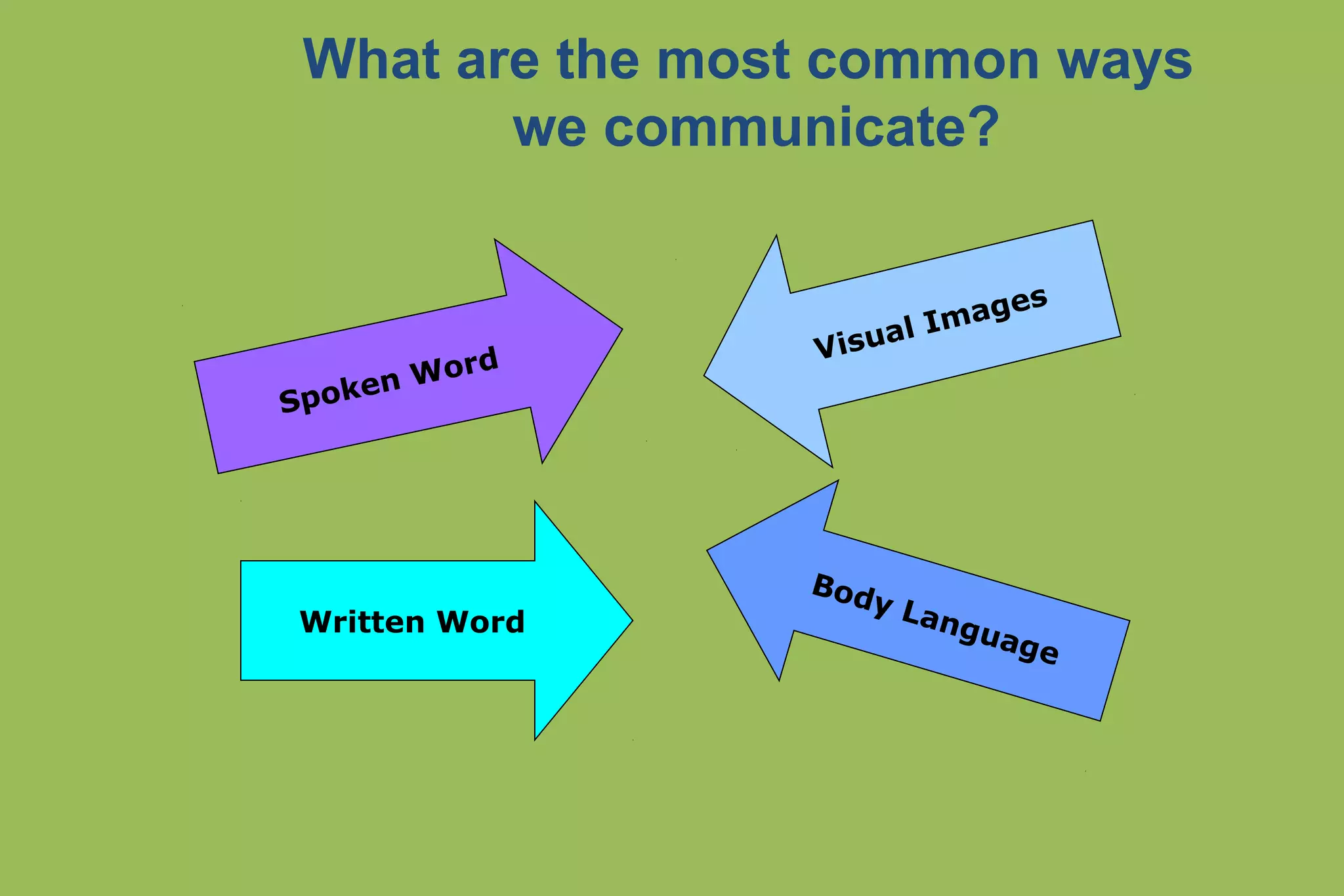 What are the most common ways we communicate?

Spoken Word

Visual Images

Written Word

Body Language